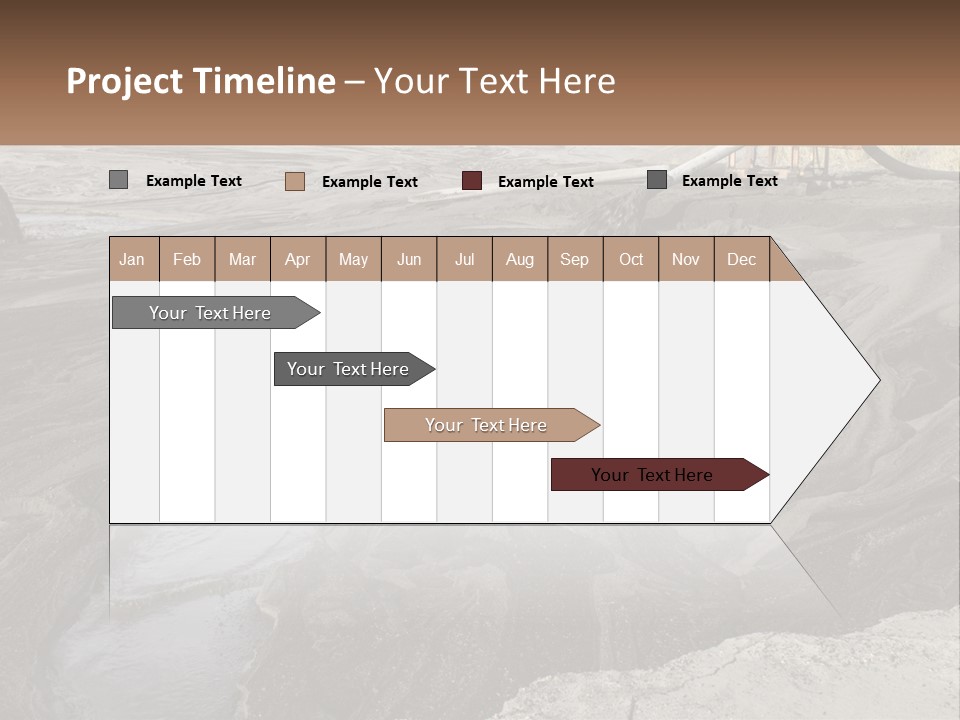 Project Timeline – Your Text Here

Example Text Example Text Example Text Example Text

| Jan | Feb | Mar | Apr | May | Jun | Jul | Aug | Sep | Oct | Nov | Dec |
|---|---|---|---|---|---|---|---|---|---|---|---|

Your Text Here

Your Text Here

Your Text Here

Your Text Here